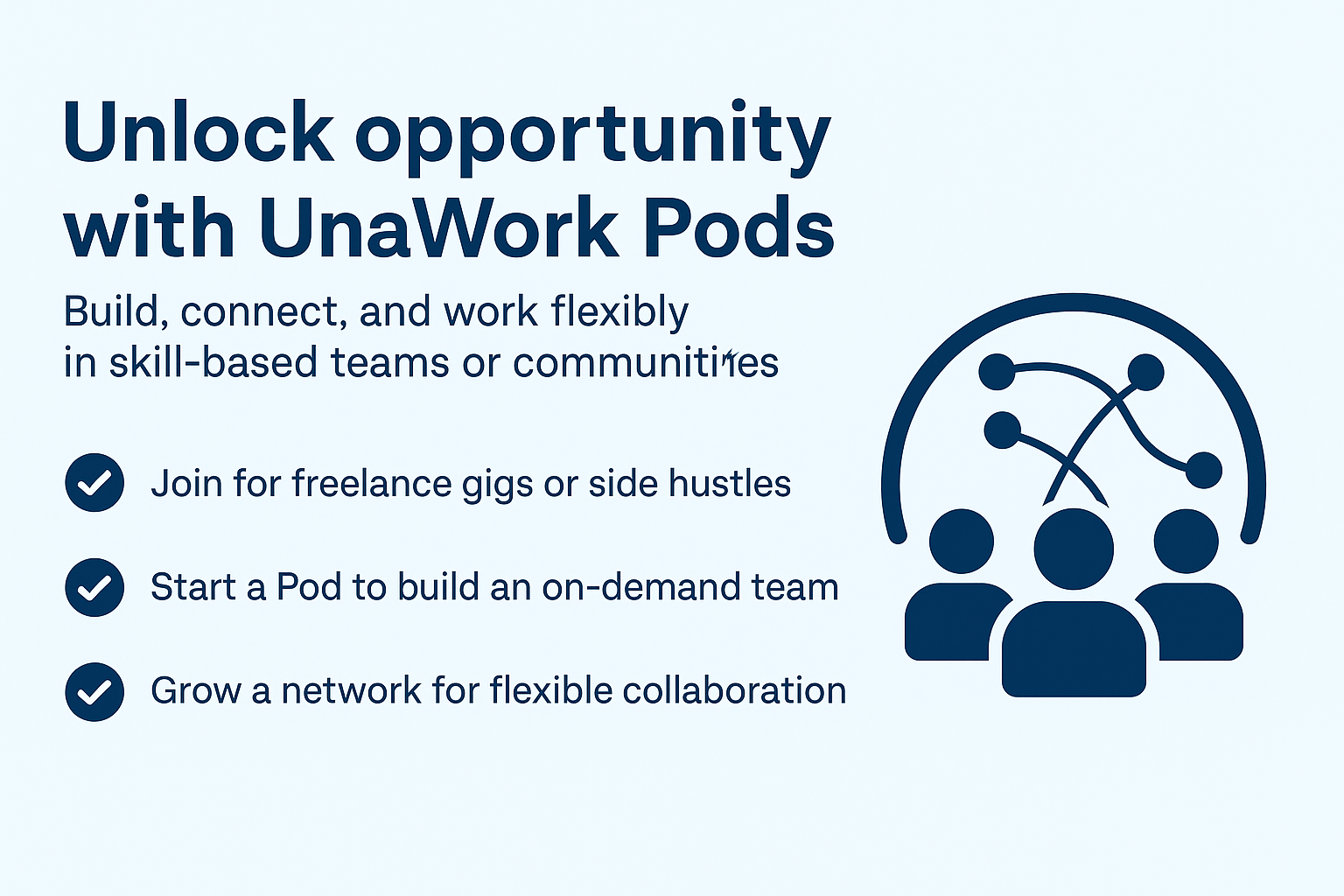 Unlock opportunity with UnaWork Pods

Build, connect, and work flexibly in skill-based teams or communities

Join for freelance gigs or side hustles

Start a Pod to build an on-demand team

Grow a network for flexible collaboration